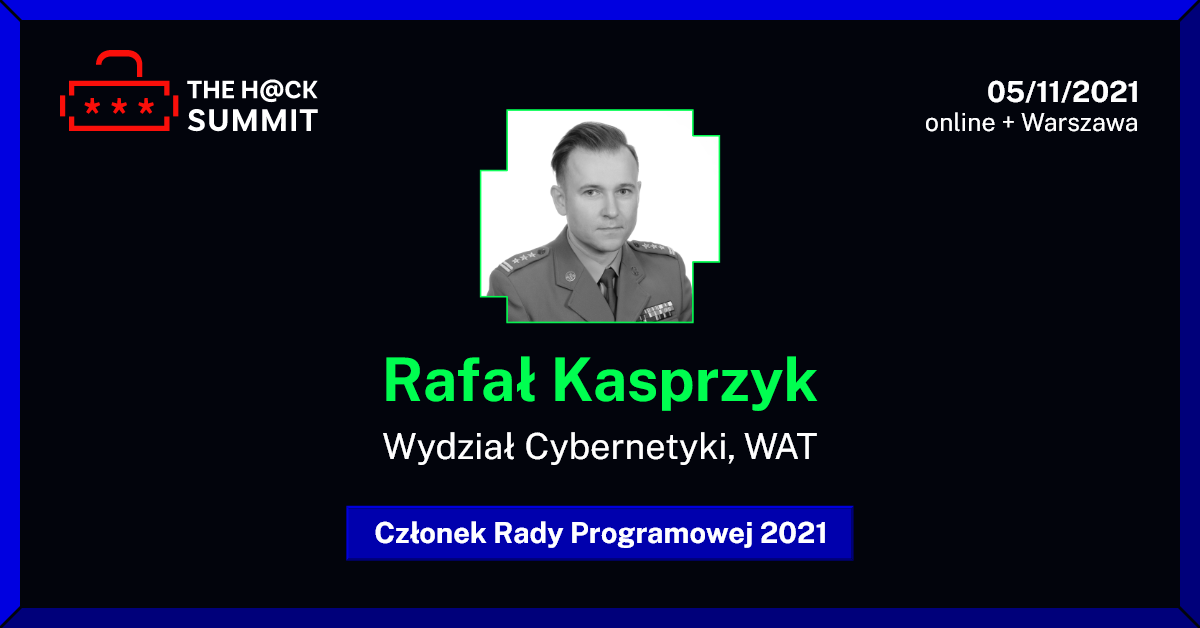 ***
THE H@CK SUMMIT

05/11/2021
online + Warszawa

Rafał Kasprzyk

Wydział Cybernetyki, WAT

Członek Rady Programowej 2021